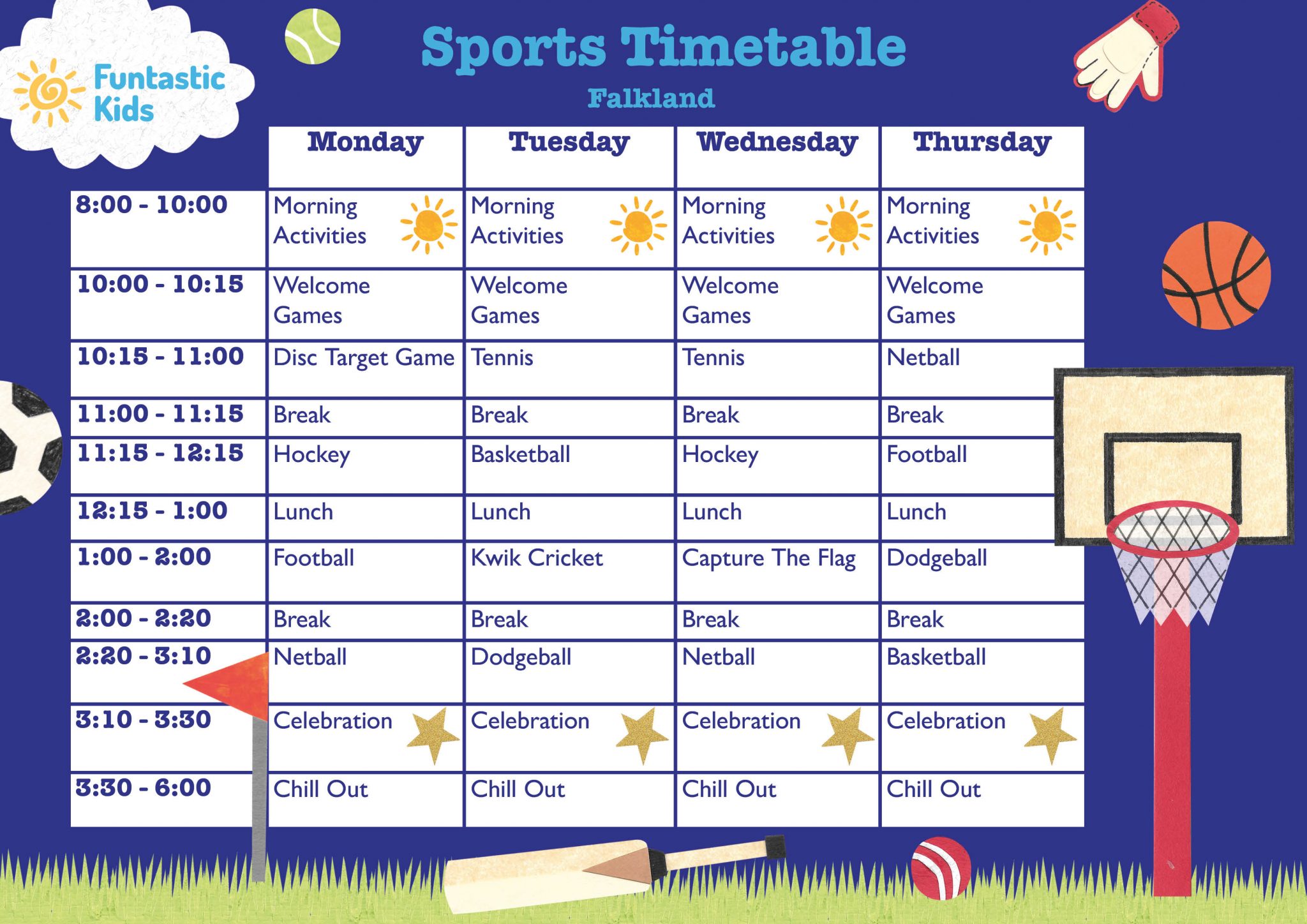 Funtastic Kids

Sports Timetable

Falkland

| | Monday | Tuesday | Wednesday | Thursday |
|---|---|---|---|---|
| 8:00 - 10:00 | Morning Activities | Morning Activities | Morning Activities | Morning Activities |
| 10:00 - 10:15 | Welcome Games | Welcome Games | Welcome Games | Welcome Games |
| 10:15 - 11:00 | Disc Target Game | Tennis | Tennis | Netball |
| 11:00 - 11:15 | Break | Break | Break | Break |
| 11:15 - 12:15 | Hockey | Basketball | Hockey | Football |
| 12:15 - 1:00 | Lunch | Lunch | Lunch | Lunch |
| 1:00 - 2:00 | Football | Kwik Cricket | Capture The Flag | Dodgeball |
| 2:00 - 2:20 | Break | Break | Break | Break |
| 2:20 - 3:10 | Netball | Dodgeball | Netball | Basketball |
| 3:10 - 3:30 | Celebration | Celebration | Celebration | Celebration |
| 3:30 - 6:00 | Chill Out | Chill Out | Chill Out | Chill Out |